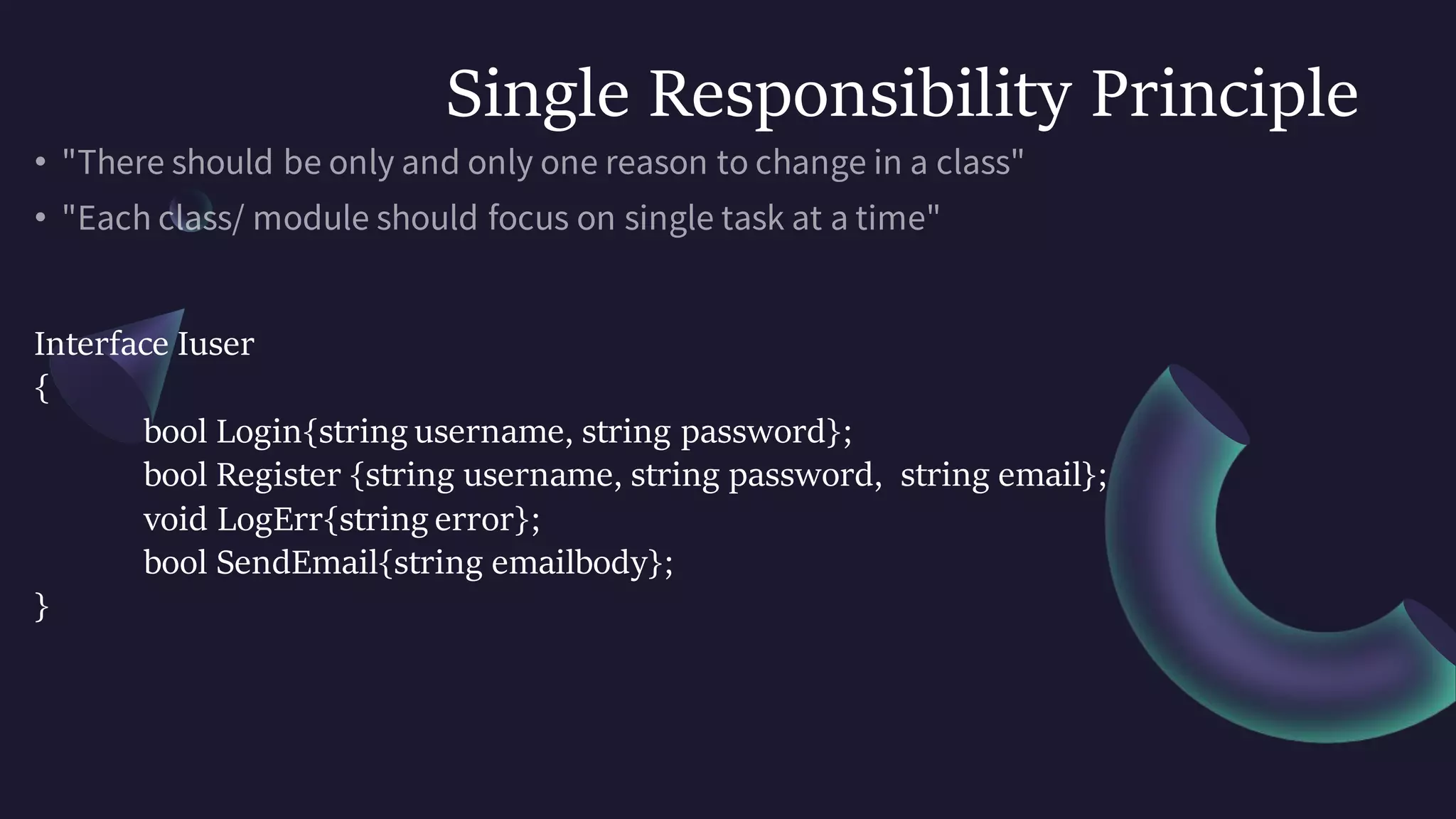 Single Responsibility Principle

• "There should be only and only one reason to change in a class"
• "Each class/ module should focus on single task at a time"

Interface Iuser
{
bool Login{string username, string password};
bool Register {string username, string password, string email};
void LogErr{string error};
bool SendEmail{string emailbody};
}